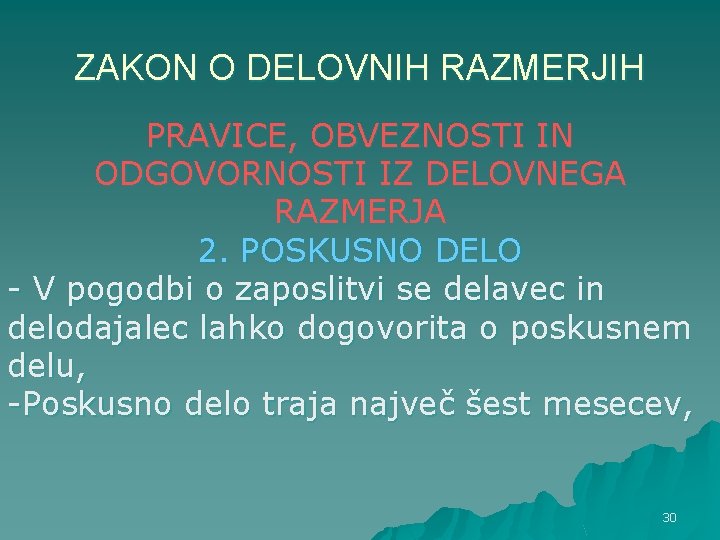 ZAKON O DELOVNIH RAZMERJIH

PRAVICE, OBVEZNOSTI IN ODGOVORNOSTI IZ DELOVNEGA RAZMERJA

2. POSKUSNO DELO

- V pogodbi o zaposlitvi se delavec in delodajalec lahko dogovorita o poskusnem delu,
-Poskusno delo traja največ šest mesecev,

30